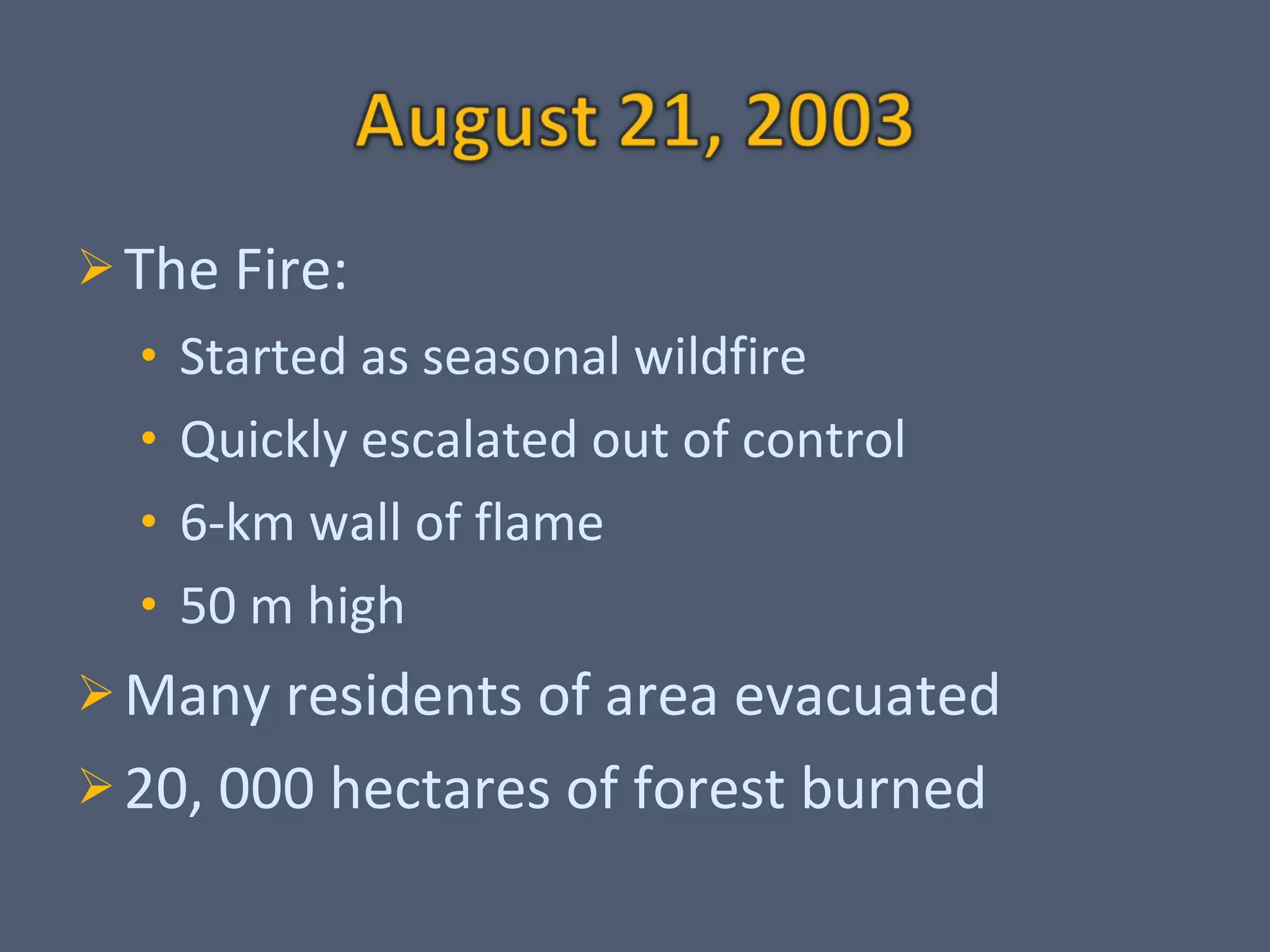 August 21, 2003

➢ The Fire:

• Started as seasonal wildfire
• Quickly escalated out of control
• 6-km wall of flame
• 50 m high

➢ Many residents of area evacuated

➢ 20, 000 hectares of forest burned